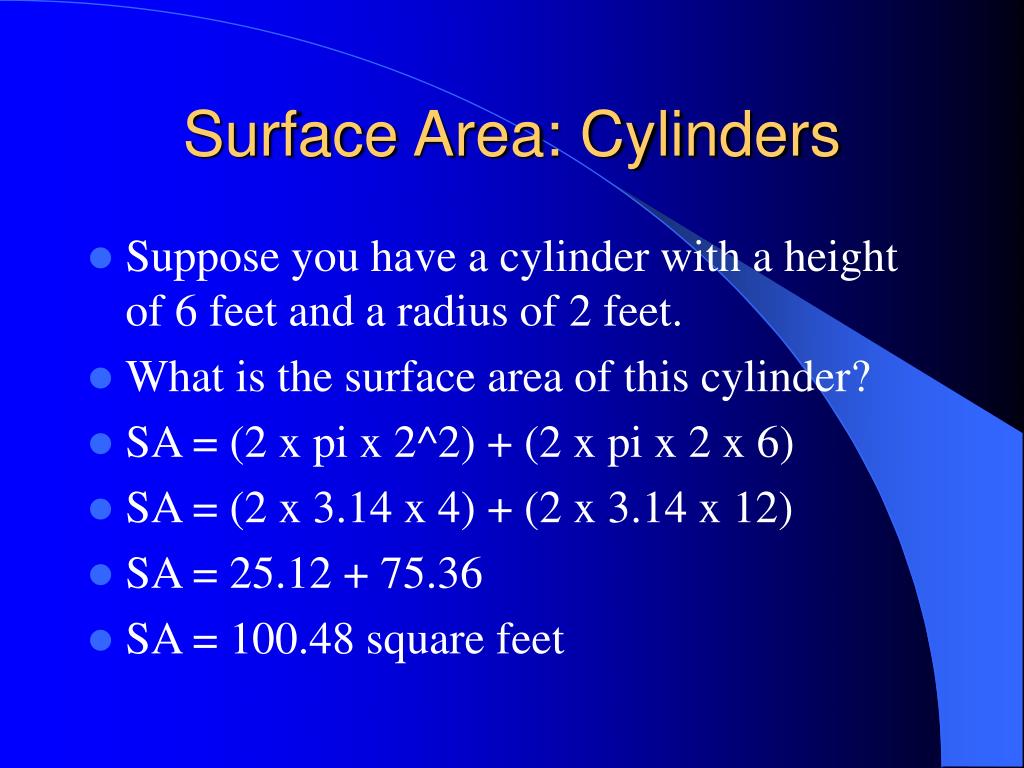 Surface Area: Cylinders

- Suppose you have a cylinder with a height of 6 feet and a radius of 2 feet.
- What is the surface area of this cylinder?
- SA = (2 x pi x 2^2) + (2 x pi x 2 x 6)
- SA = (2 x 3.14 x 4) + (2 x 3.14 x 12)
- SA = 25.12 + 75.36
- SA = 100.48 square feet